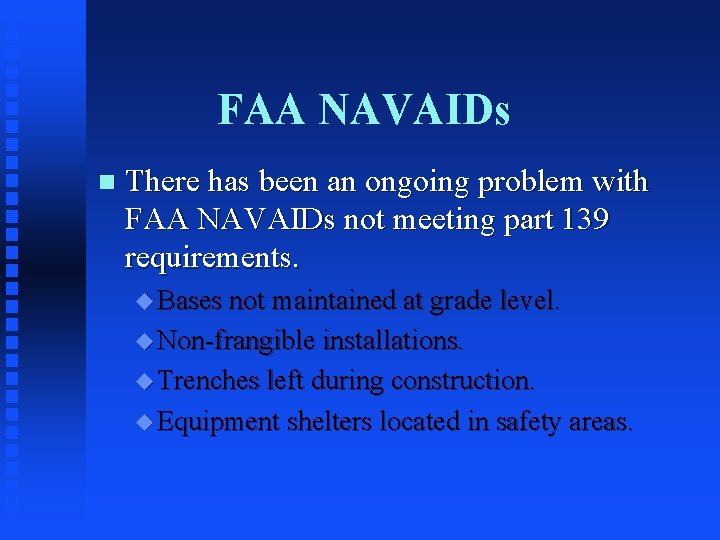 FAA NAVAIDs

There has been an ongoing problem with FAA NAVAIDs not meeting part 139 requirements.

Bases not maintained at grade level.

Non-frangible installations.

Trenches left during construction.

Equipment shelters located in safety areas.